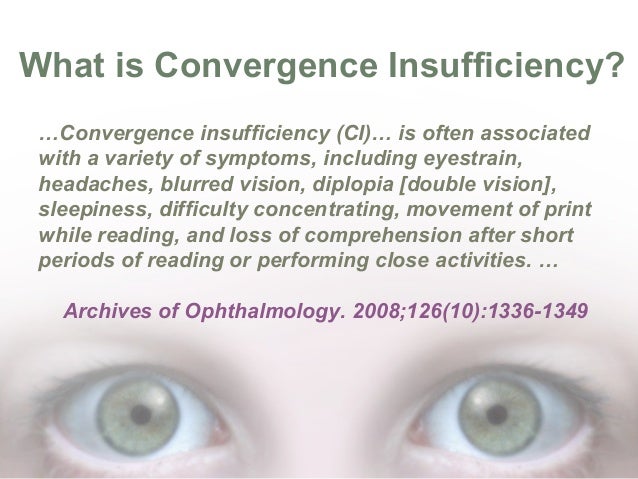 What is Convergence Insufficiency?

…Convergence insufficiency (CI)… is often associated with a variety of symptoms, including eyestrain, headaches, blurred vision, diplopia [double vision], sleepiness, difficulty concentrating, movement of print while reading, and loss of comprehension after short periods of reading or performing close activities. …

Archives of Ophthalmology. 2008;126(10):1336-1349